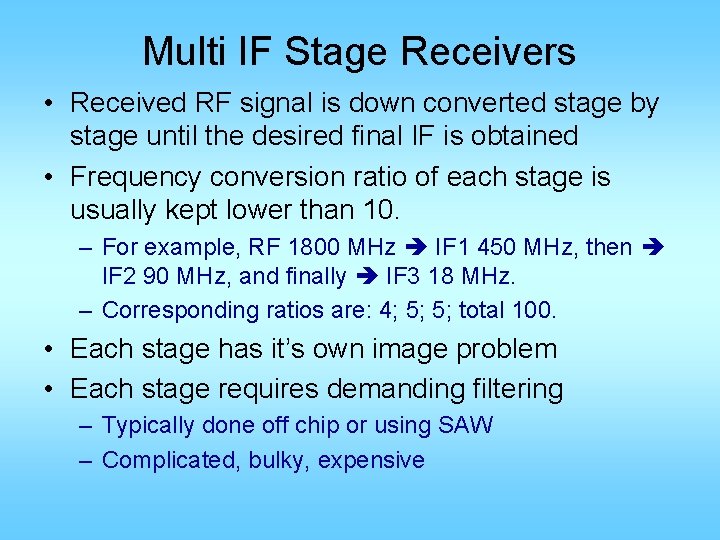 Multi IF Stage Receivers

• Received RF signal is down converted stage by stage until the desired final IF is obtained

• Frequency conversion ratio of each stage is usually kept lower than 10.

– For example, RF 1800 MHz ➔ IF1 450 MHz, then ➔ IF2 90 MHz, and finally ➔ IF3 18 MHz.

– Corresponding ratios are: 4; 5; 5; total 100.

• Each stage has it's own image problem

• Each stage requires demanding filtering

– Typically done off chip or using SAW

– Complicated, bulky, expensive